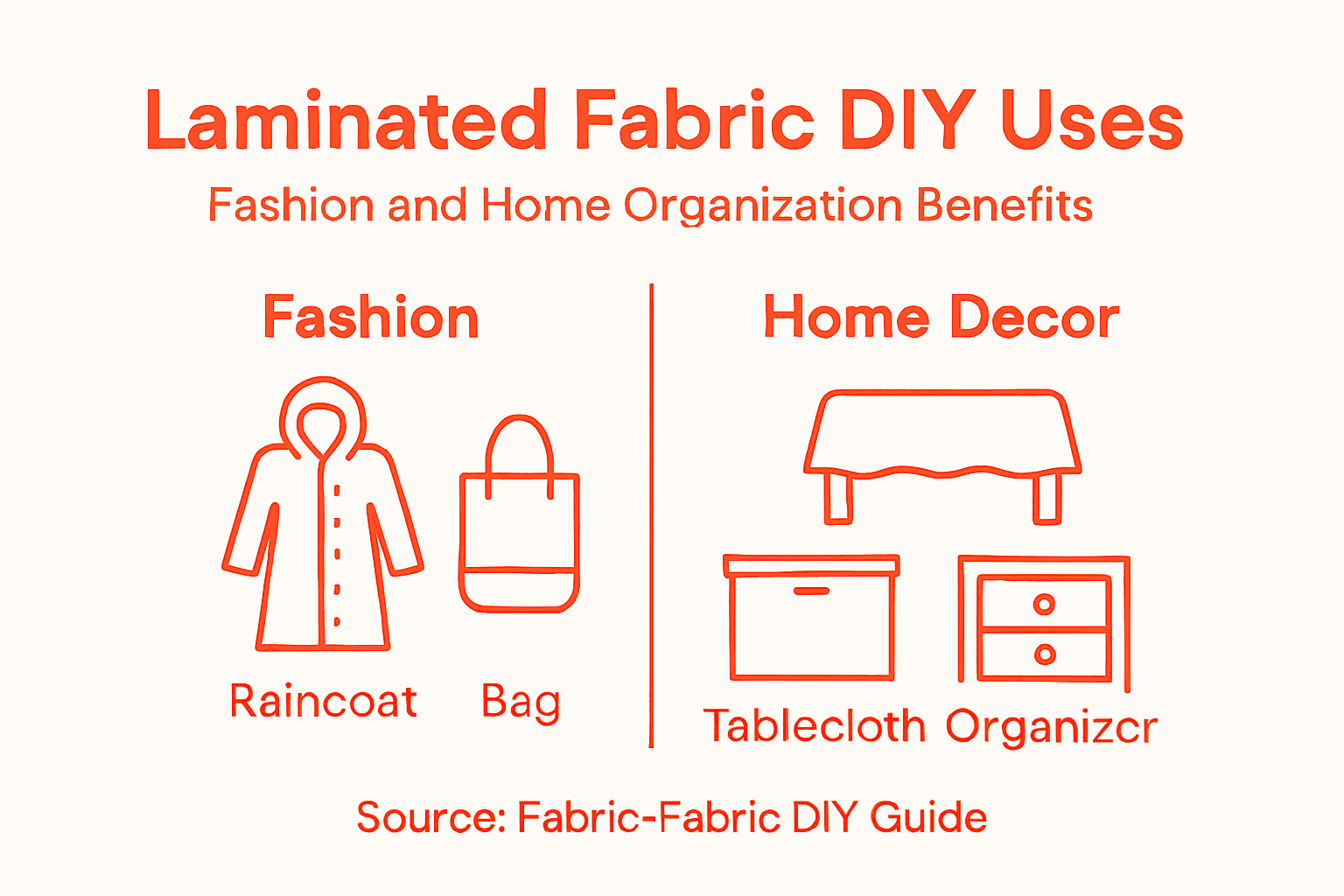 Laminated Fabric DIY Uses

Fashion and Home Organization Benefits

Fashion

Raincoat Bag

Home Decor

Tablecloth Organizcr

Source: Fabric-Fabric DIY Guide